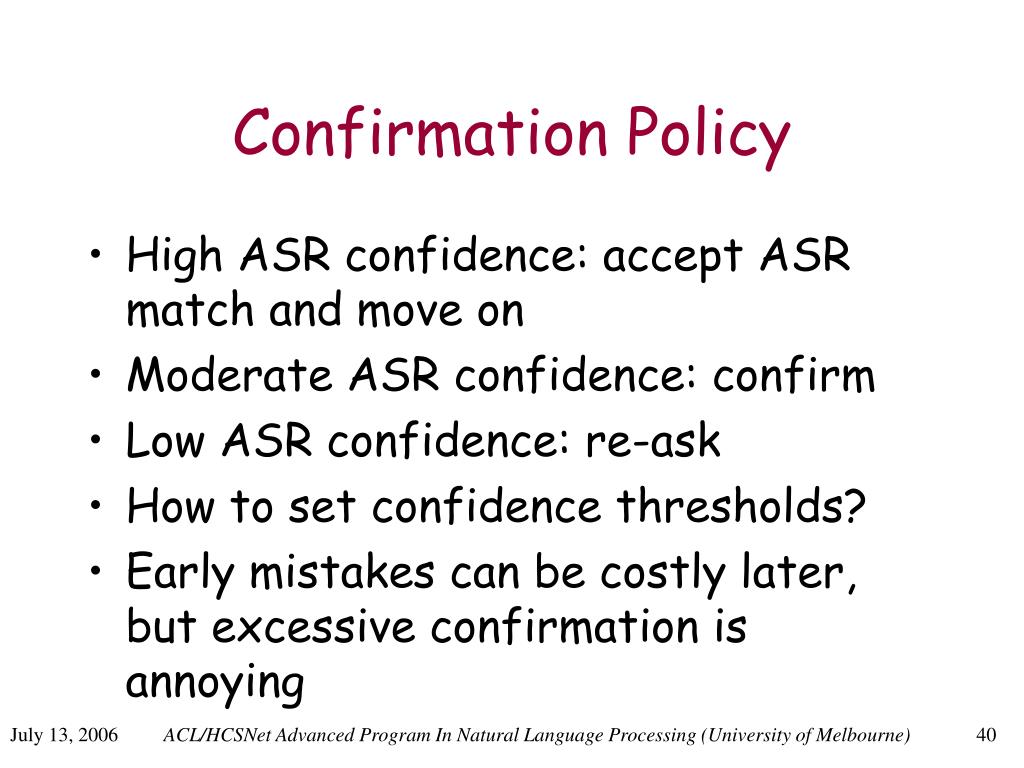 Confirmation Policy

• High ASR confidence: accept ASR match and move on
• Moderate ASR confidence: confirm
• Low ASR confidence: re-ask
• How to set confidence thresholds?
• Early mistakes can be costly later, but excessive confirmation is annoying

July 13, 2006 ACL/HCSNet Advanced Program In Natural Language Processing (University of Melbourne) 40